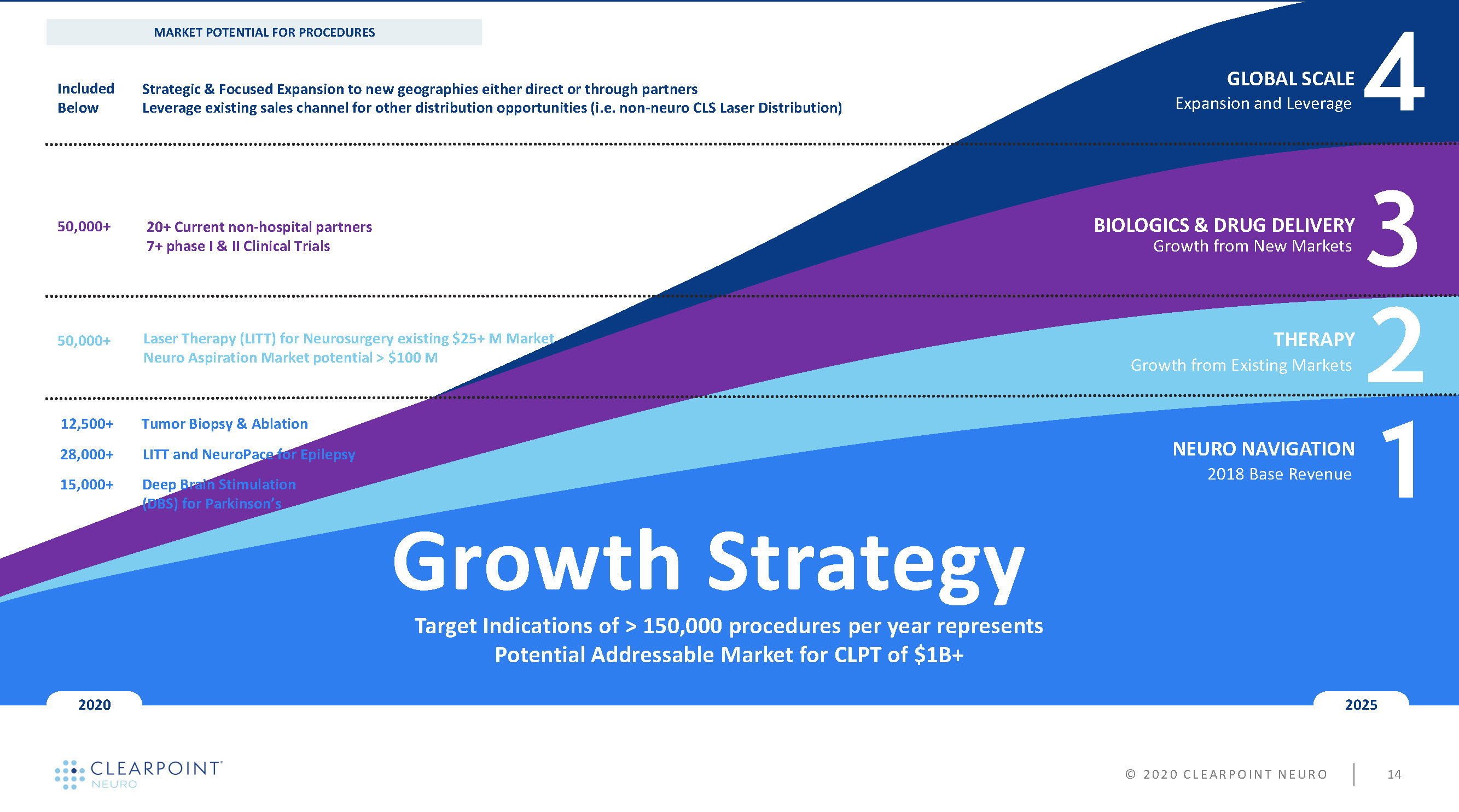 MARKET POTENTIAL FOR PROCEDURES

Included Below

Strategic & Focused Expansion to new geographies either direct or through partners
Leverage existing sales channel for other distribution opportunities (i.e. non-neuro CLS Laser Distribution)

GLOBAL SCALE
Expansion and Leverage
4

50,000+

20+ Current non-hospital partners
7+ phase I & II Clinical Trials

BIOLOGICS & DRUG DELIVERY
Growth from New Markets
3

50,000+

Laser Therapy (LITT) for Neurosurgery existing \$25+ M Market
Neuro Aspiration Market potential > \$100 M

THERAPY
Growth from Existing Markets
2

12,500+ Tumor Biopsy & Ablation

28,000+ LITT and NeuroPace for Epilepsy

15,000+ Deep Brain Stimulation (DBS) for Parkinson's

NEURO NAVIGATION
2018 Base Revenue
1

Growth Strategy

Target Indications of > 150,000 procedures per year represents Potential Addressable Market for CLPT of \$1B+

2020

2025

CLEARPOINT NEURO

© 2020 CLEARPOINT NEURO

14